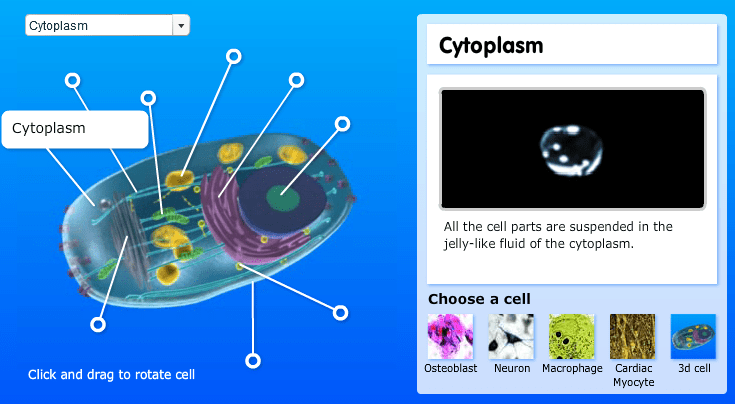 Cytoplasm

Cytoplasm

Click and drag to rotate cell

Cytoplasm

All the cell parts are suspended in the jelly-like fluid of the cytoplasm.

Choose a cell

Osteoblast

Neuron

Macrophage

Cardiac Myocyte

3d cell